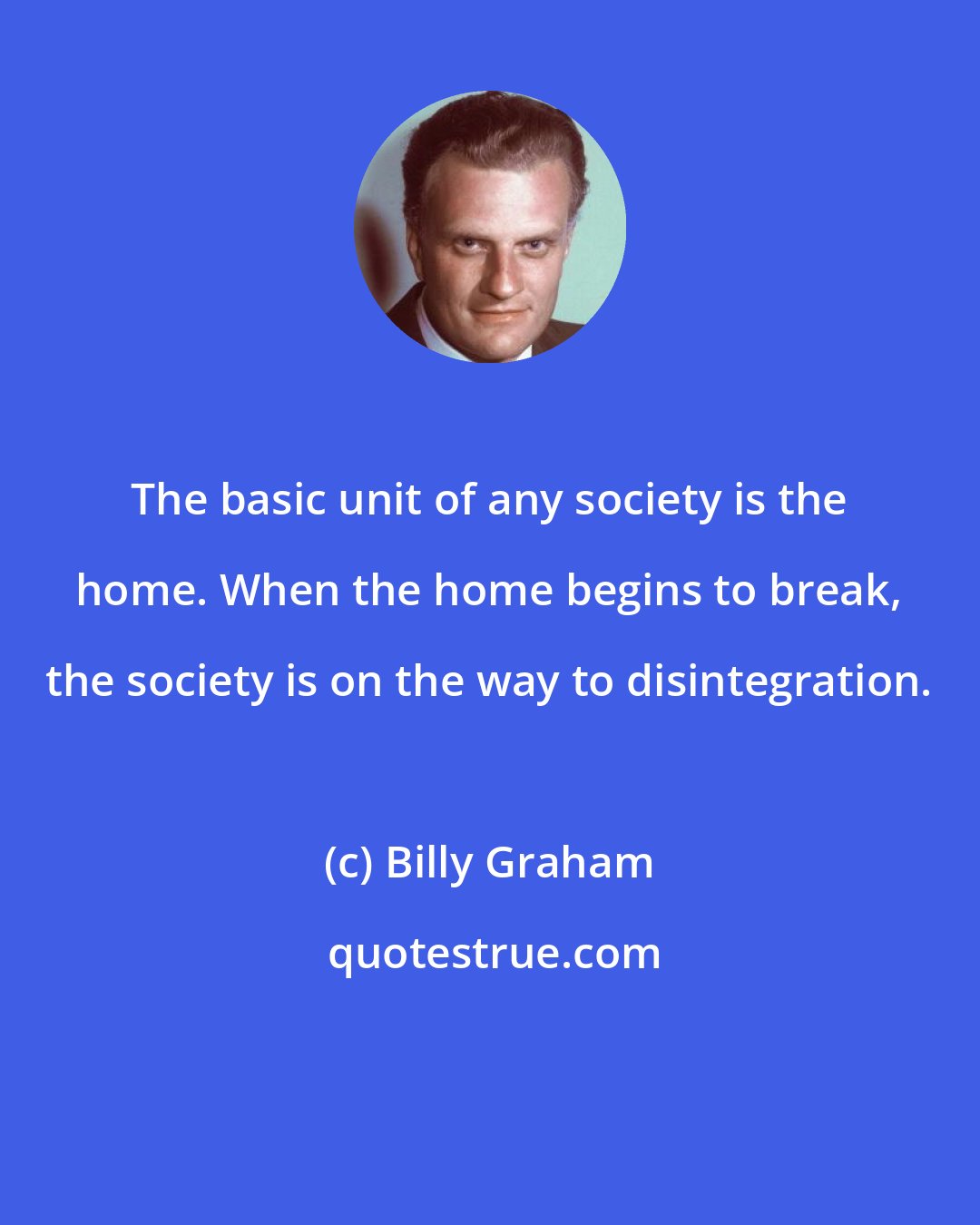 The basic unit of any society is the home. When the home begins to break, the society is on the way to disintegration.

(c) Billy Graham

quotestrue.com